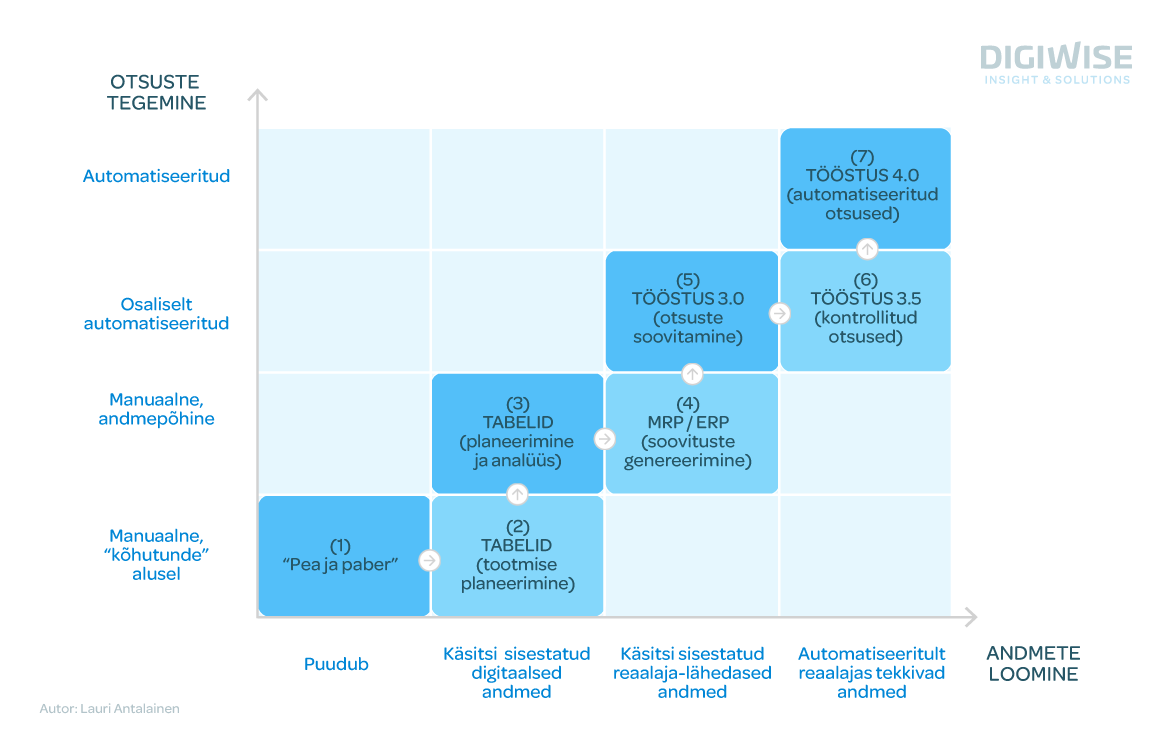 DIGIWISE
INSIGHT & SOLUTIONS

OTSUSTE TEGEMINE

Automatiseeritud

Osaliselt automatiseeritud

Manuaalne, andmepõhine

Manuaalne, "kõhutunde" alusel

(7)
TÖÖSTUS 4.0
(automatiseeritud otsused)

(5)
TÖÖSTUS 3.0
(otsuste soovitamine)

(6)
TÖÖSTUS 3.5
(kontrollitud otsused)

(3)
TABELID
(planeerimine ja analüüs)

(4)
MRP / ERP
(soovituste genereerimine)

(1)
"Pea ja paber"

(2)
TABELID
(tootmise planeerimine)

Puudub

Käsitsi sisestatud digitaalsed andmed

Käsitsi sisestatud reaalaja-lähedased andmed

Automatiseeritult reaalajas tekkivad andmed

ANDMETE LOOMINE

Autor: Lauri Antalainen